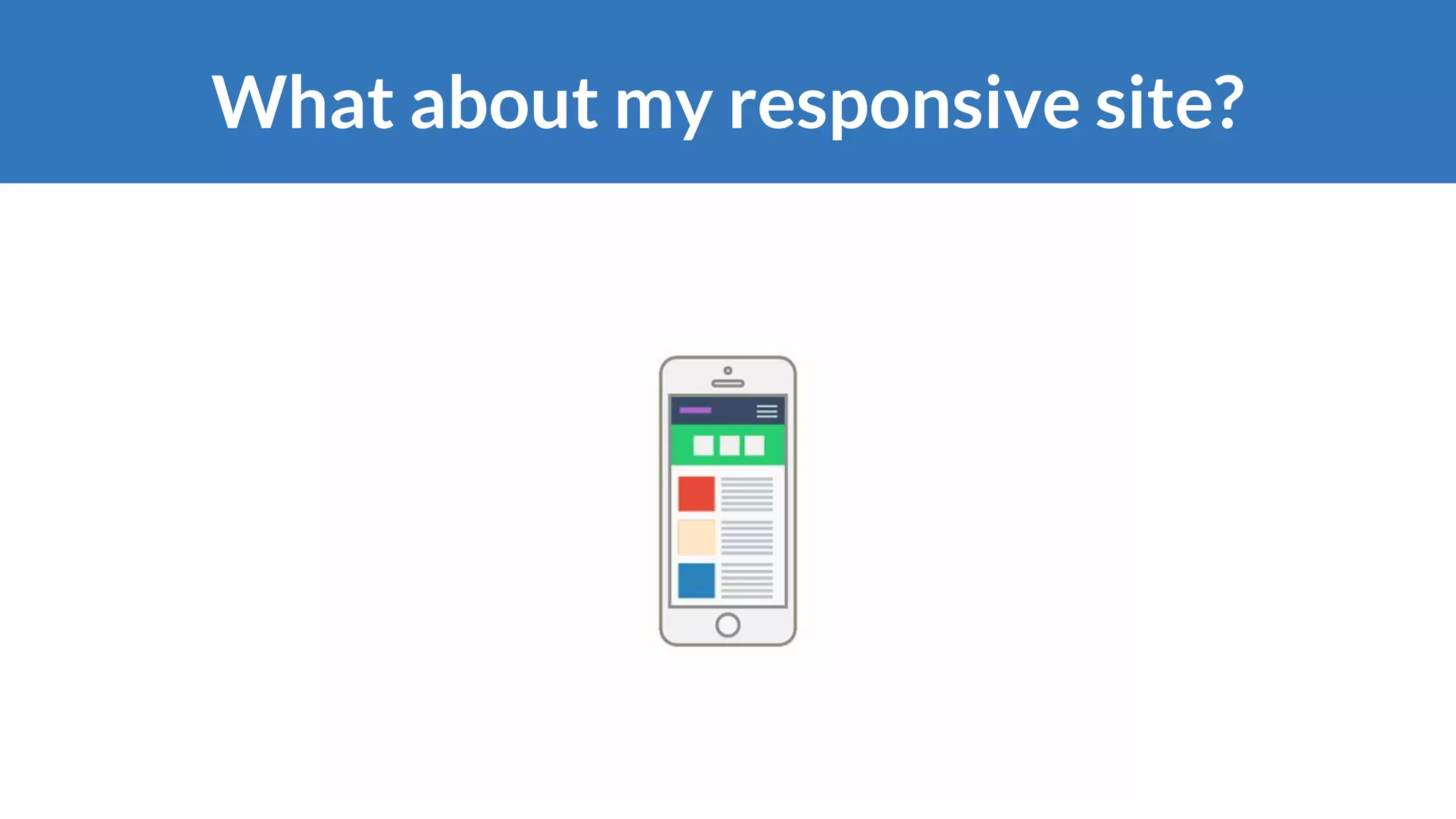 What about my responsive site?